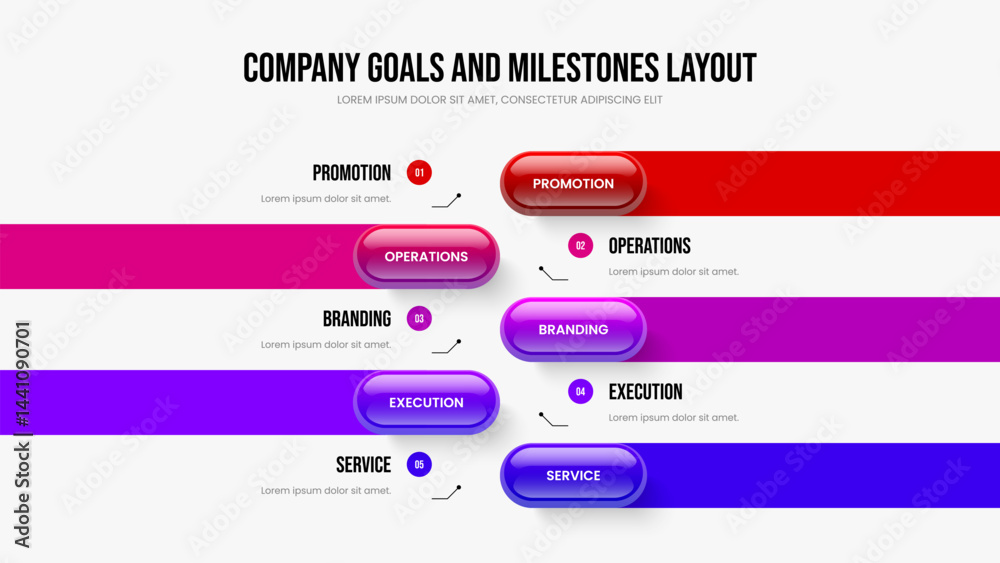 COMPANY GOALS AND MILESTONES LAYOUT
LOREM IPSUM DOLOR SIT AMET, CONSECTETUR ADIPISCING ELIT

PROMOTION 01
Lorem ipsum dolor sit amet.
PROMOTION

OPERATIONS
02 OPERATIONS
Lorem ipsum dolor sit amet.

BRANDING 03
Lorem ipsum dolor sit amet.
BRANDING

EXECUTION
04 EXECUTION
Lorem ipsum dolor sit amet.

SERVICE 05
Lorem ipsum dolor sit amet.
SERVICE

Adobe Stock | #1441090701